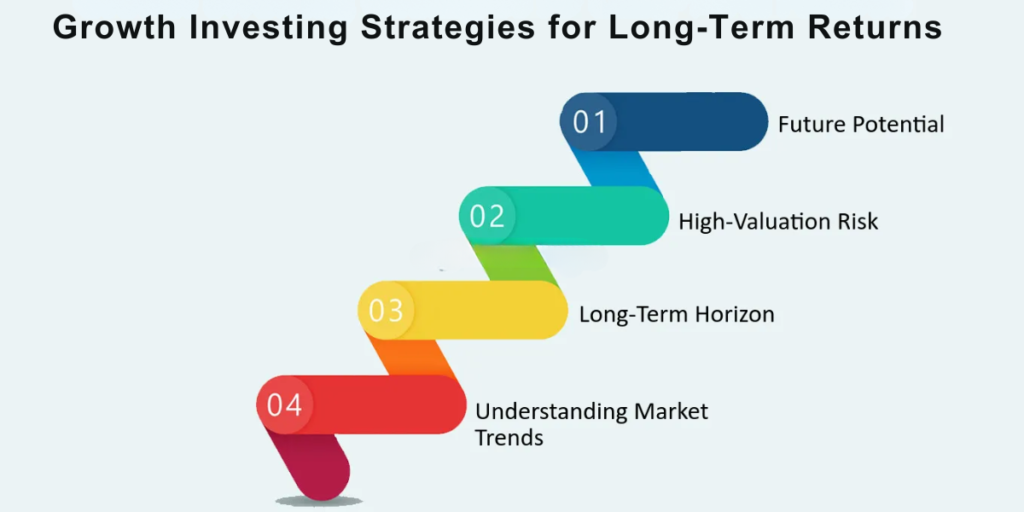 Growth Investing Strategies for Long-Term Returns

01 Future Potential

02 High-Valuation Risk

03 Long-Term Horizon

04 Understanding Market Trends